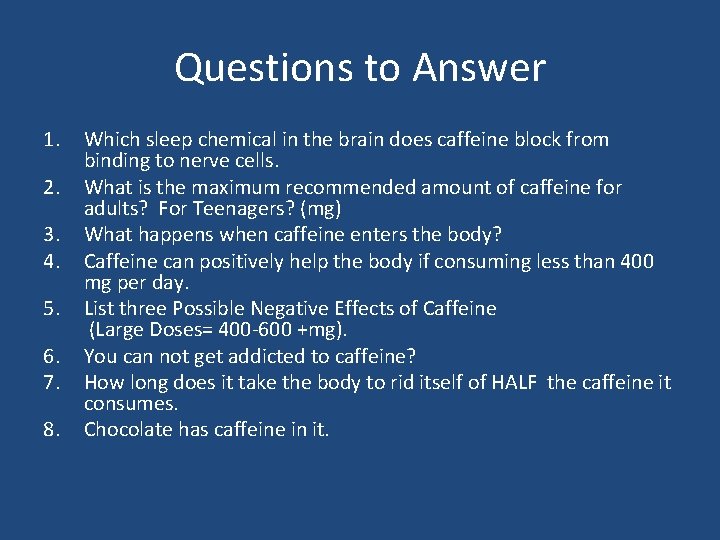 Questions to Answer

1. Which sleep chemical in the brain does caffeine block from binding to nerve cells.
2. What is the maximum recommended amount of caffeine for adults? For Teenagers? (mg)
3. What happens when caffeine enters the body?
4. Caffeine can positively help the body if consuming less than 400 mg per day.
5. List three Possible Negative Effects of Caffeine (Large Doses= 400-600 +mg).
6. You can not get addicted to caffeine?
7. How long does it take the body to rid itself of HALF the caffeine it consumes.
8. Chocolate has caffeine in it.